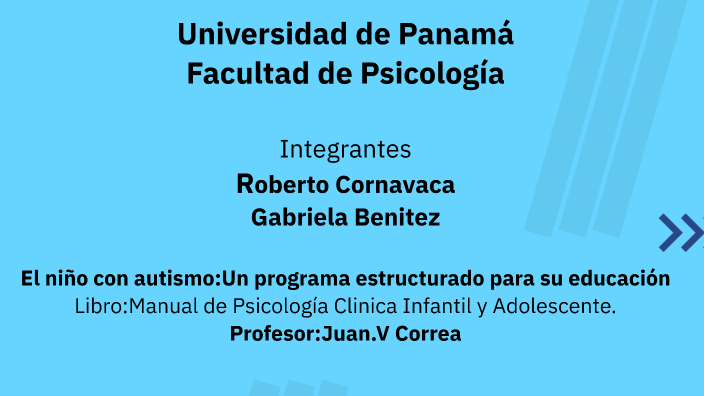 Universidad de Panamá
Facultad de Psicología

Integrantes
Roberto Cornavaca
Gabriela Benitez

El niño con autismo:Un programa estructurado para su educación
Libro:Manual de Psicología Clinica Infantil y Adolescente.
Profesor:Juan.V Correa